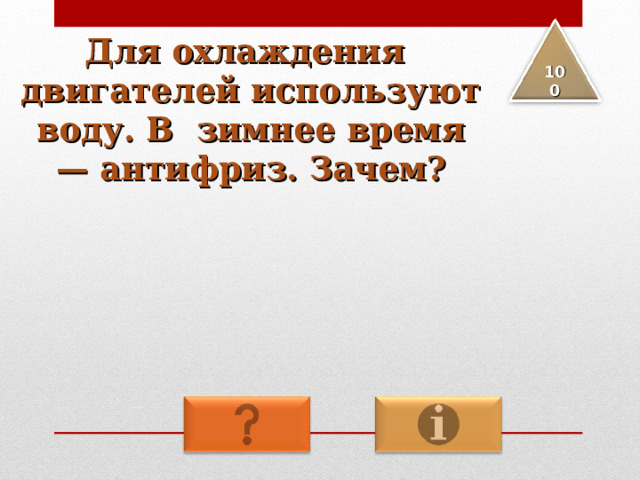 Для охлаждения двигателей используют воду. В зимнее время — антифриз. Зачем?

100

?

i